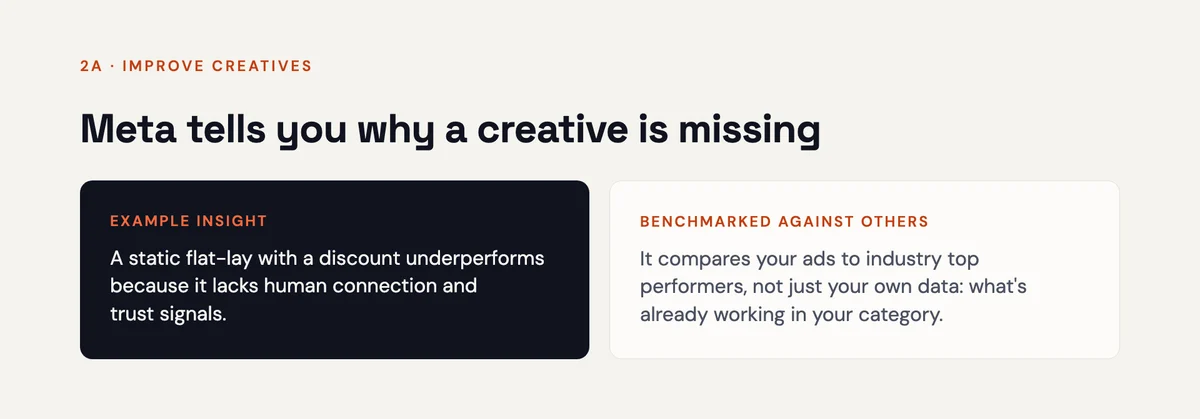 2A · IMPROVE CREATIVES

Meta tells you why a creative is missing

EXAMPLE INSIGHT

A static flat-lay with a discount underperforms because it lacks human connection and trust signals.

BENCHMARKED AGAINST OTHERS

It compares your ads to industry top performers, not just your own data: what's already working in your category.